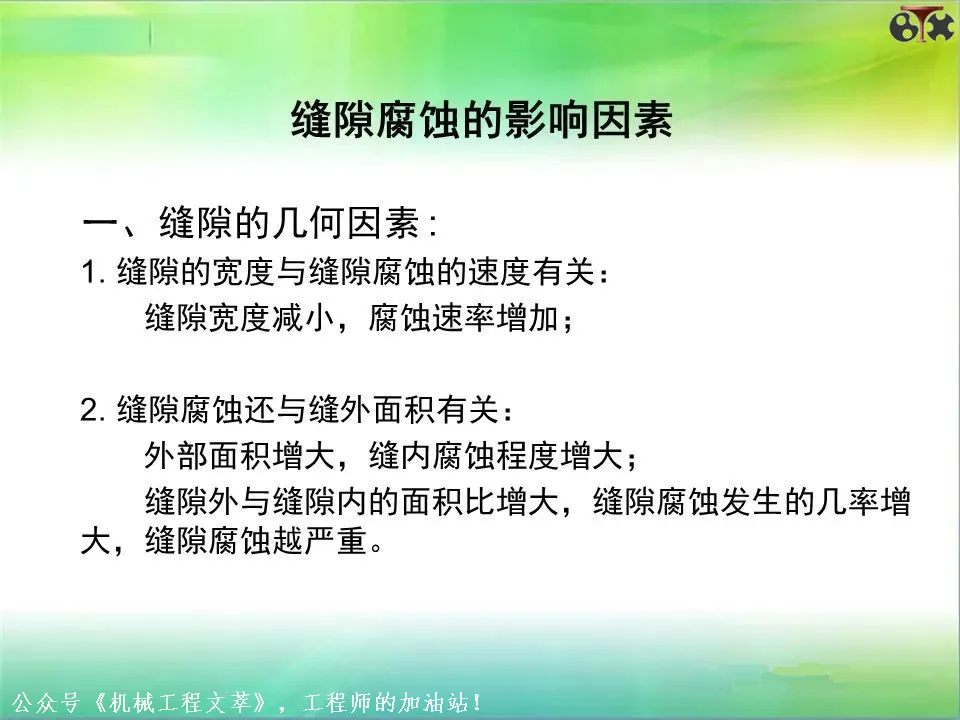 缝隙腐蚀的影响因素

一、缝隙的几何因素：

1. 缝隙的宽度与缝隙腐蚀的速度有关：
缝隙宽度减小，腐蚀速率增加；

2. 缝隙腐蚀还与缝外面积有关：
外部面积增大，缝内腐蚀程度增大；
缝隙外与缝隙内的面积比增大，缝隙腐蚀发生的几率增大，缝隙腐蚀越严重。

公众号《机械工程文萃》，工程师的加油站！